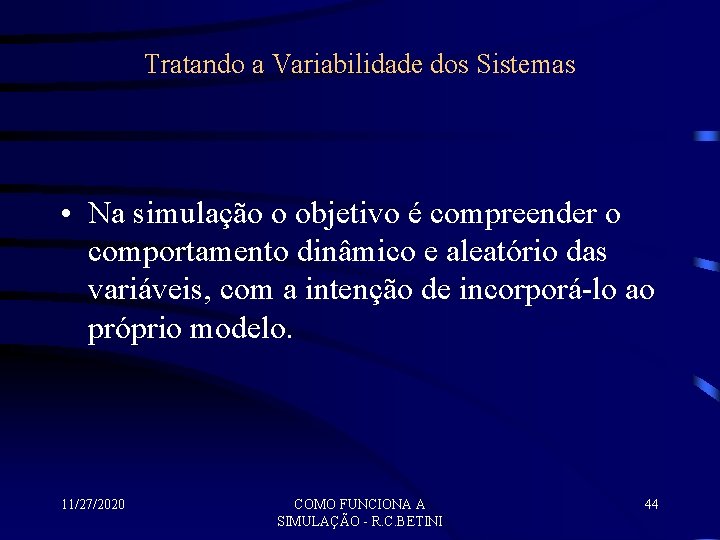 Tratando a Variabilidade dos Sistemas

• Na simulação o objetivo é compreender o comportamento dinâmico e aleatório das variáveis, com a intenção de incorporá-lo ao próprio modelo.

11/27/2020

COMO FUNCIONA A SIMULAÇÃO - R.C.BETINI

44